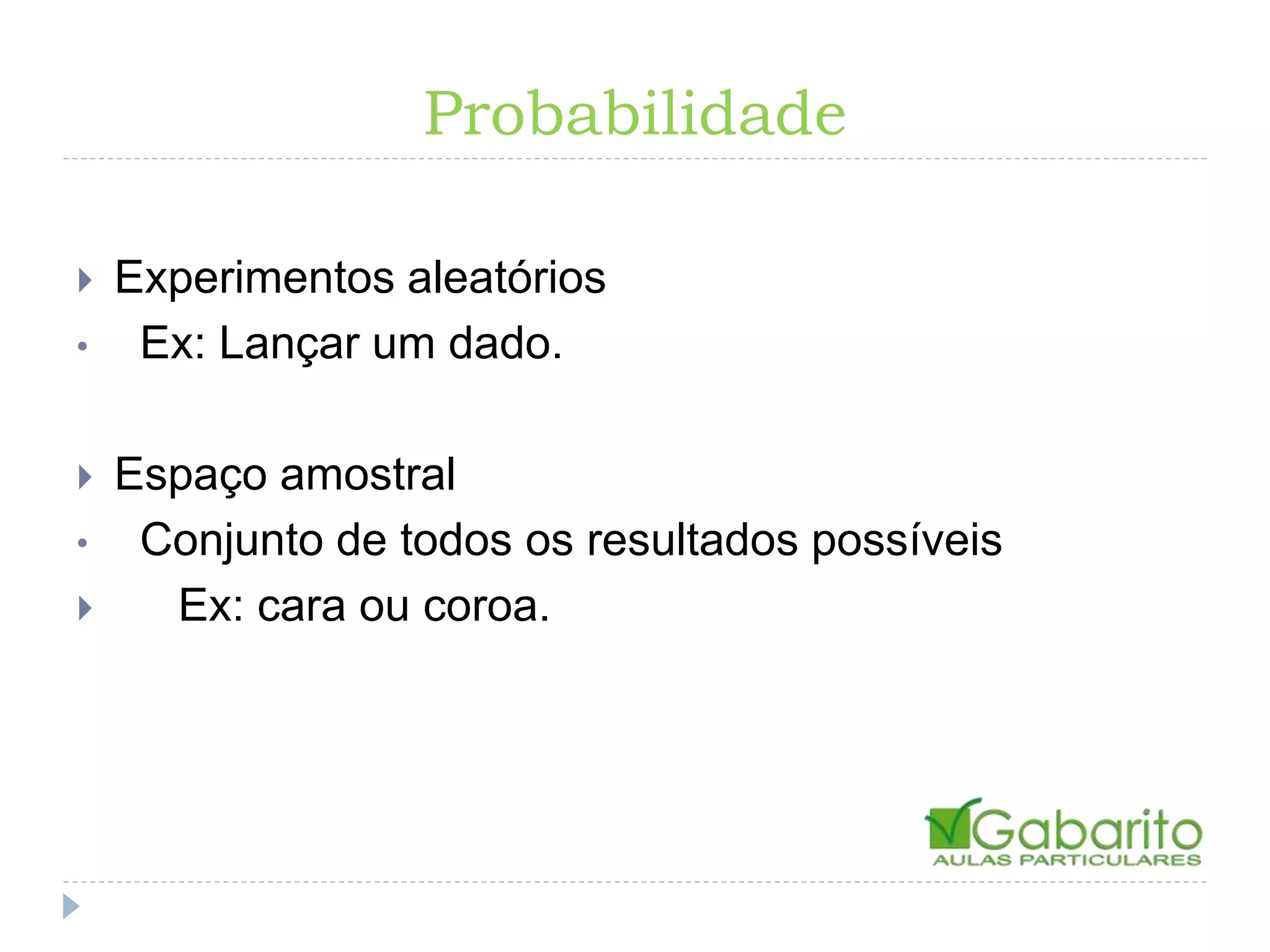 Probabilidade

Experimentos aleatórios
• Ex: Lançar um dado.

Espaço amostral
• Conjunto de todos os resultados possíveis
Ex: cara ou coroa.

Gabarito
AULAS PARTICULARES